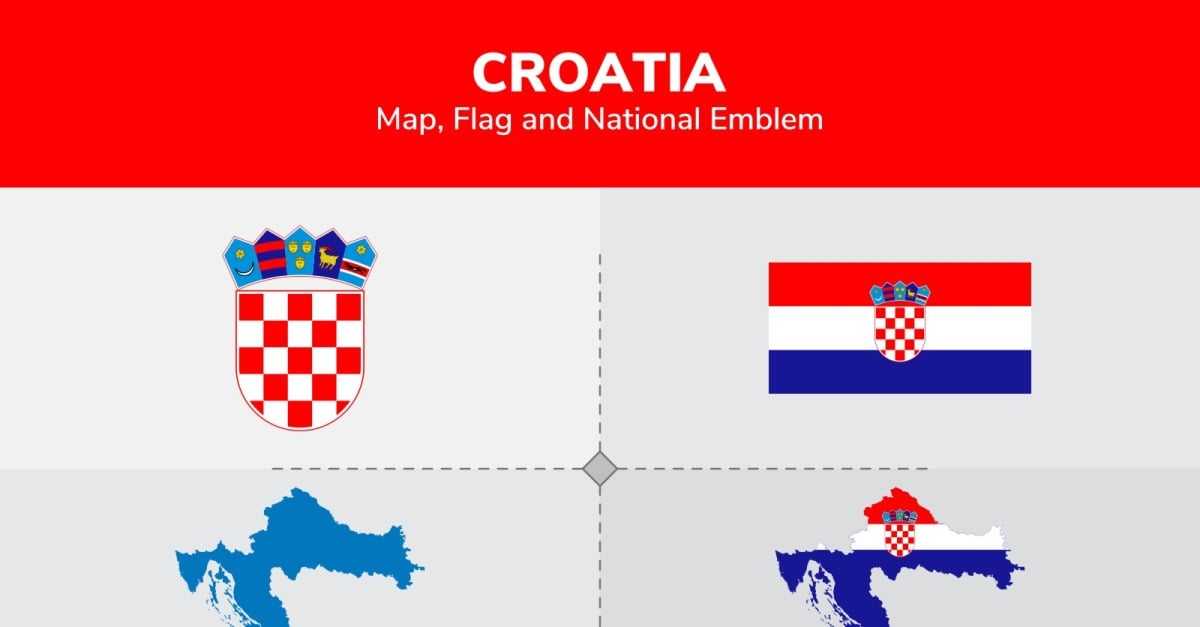 CROATIA
Map, Flag and National Emblem